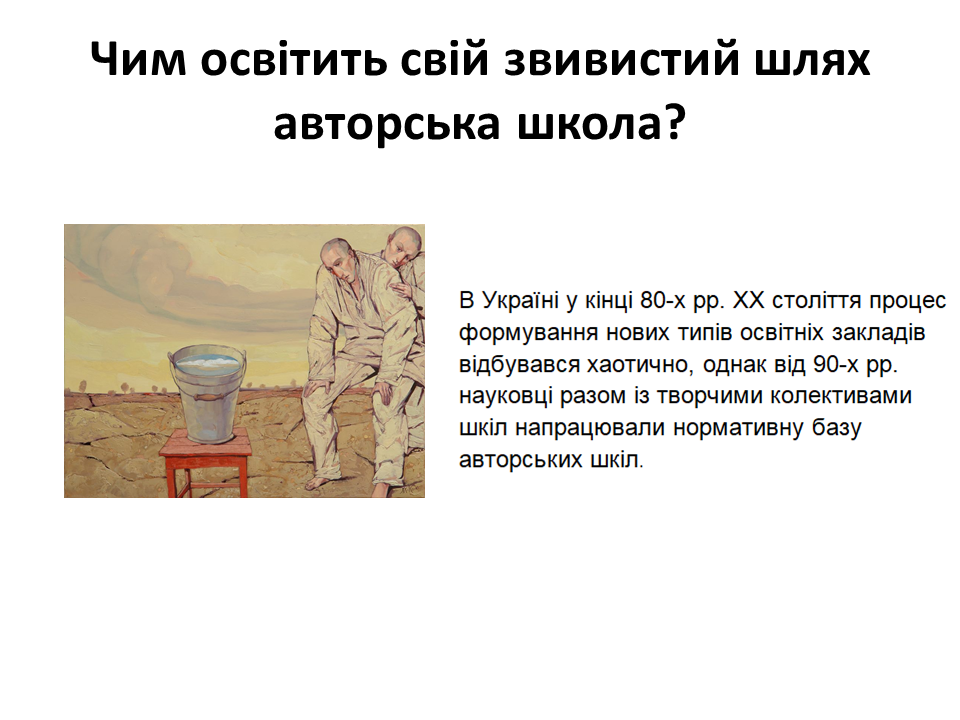 Чим освітить свій звивистий шлях авторська школа?

В Україні у кінці 80-х рр. XX століття процес формування нових типів освітніх закладів відбувався хаотично, однак від 90-х рр. науковці разом із творчими колективами шкіл напрацювали нормативну базу авторських шкіл.